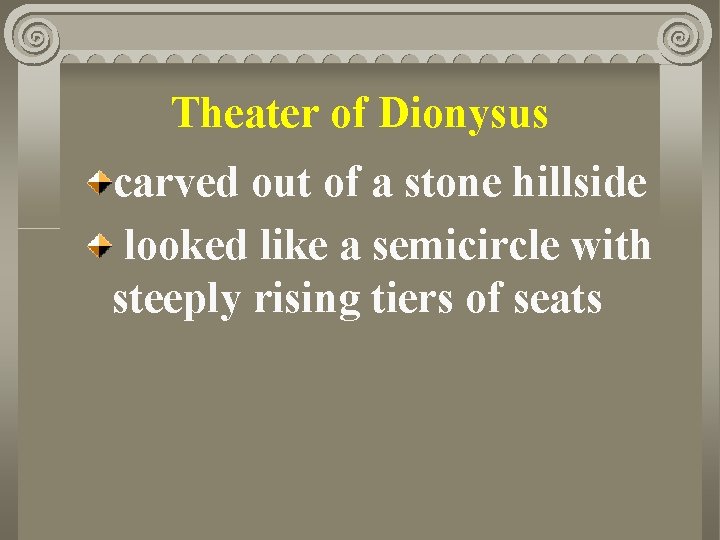 Theater of Dionysus

carved out of a stone hillside

looked like a semicircle with steeply rising tiers of seats